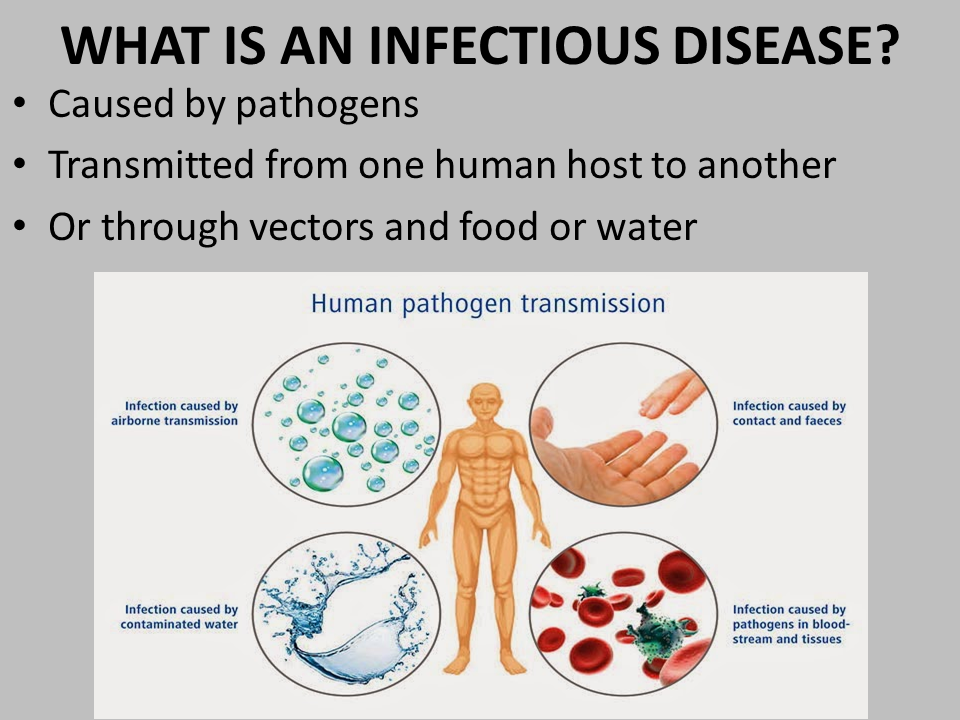 WHAT IS AN INFECTIOUS DISEASE?

• Caused by pathogens
• Transmitted from one human host to another
• Or through vectors and food or water

Human pathogen transmission

Infection caused by airborne transmission

Infection caused by contact and faeces

Infection caused by contaminated water

Infection caused by pathogens in bloodstream and tissues